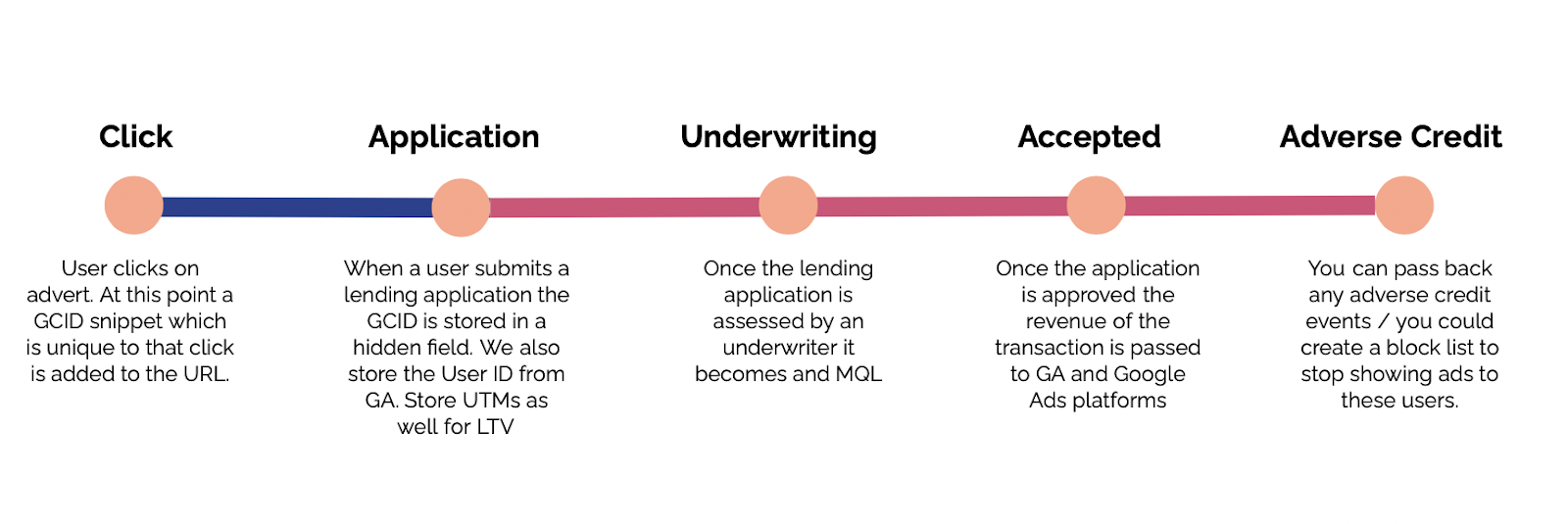 Click

User clicks on advert. At this point a GCID snippet which is unique to that click is added to the URL.

Application

When a user submits a lending application the GCID is stored in a hidden field. We also store the User ID from GA. Store UTMs as well for LTV

Underwriting

Once the lending application is assessed by an underwriter it becomes and MQL

Accepted

Once the application is approved the revenue of the transaction is passed to GA and Google Ads platforms

Adverse Credit

You can pass back any adverse credit events / you could create a block list to stop showing ads to these users.